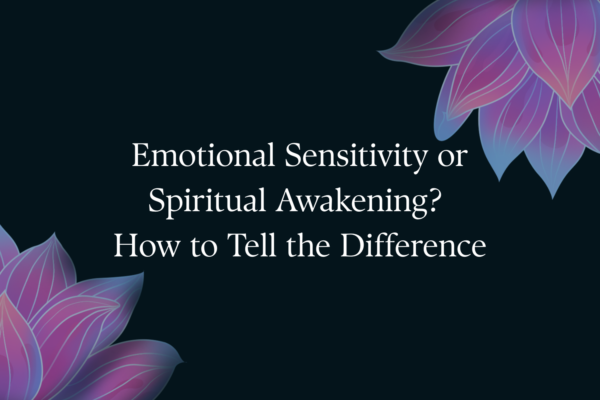 Emotional Sensitivity or Spiritual Awakening? How to Tell the Difference